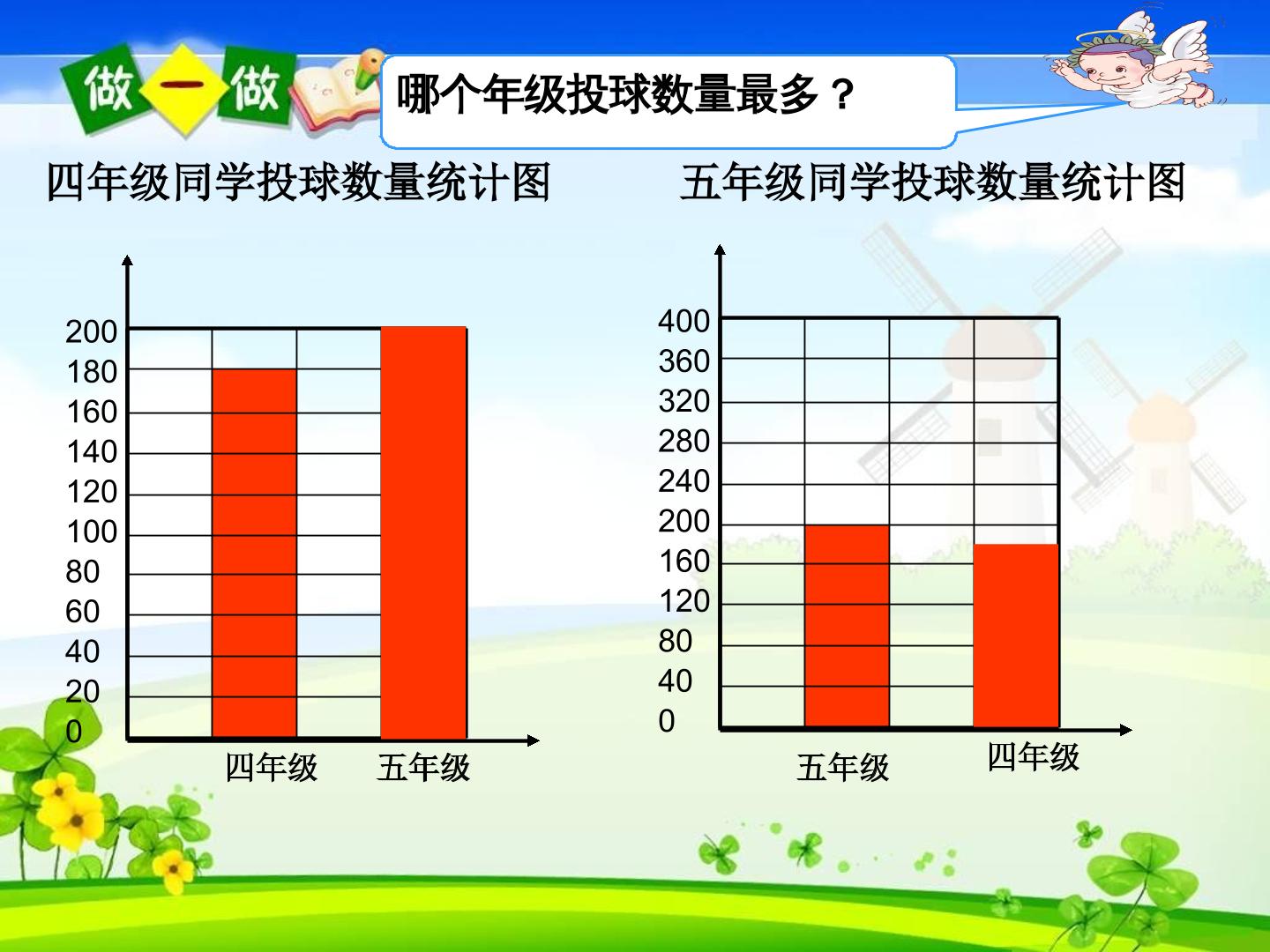 做一做

哪个年级投球数量最多？

四年级同学投球数量统计图

200
180
160
140
120
100
80
60
40
20
0

四年级 五年级

五年级同学投球数量统计图

400
360
320
280
240
200
160
120
80
40
0

五年级 四年级